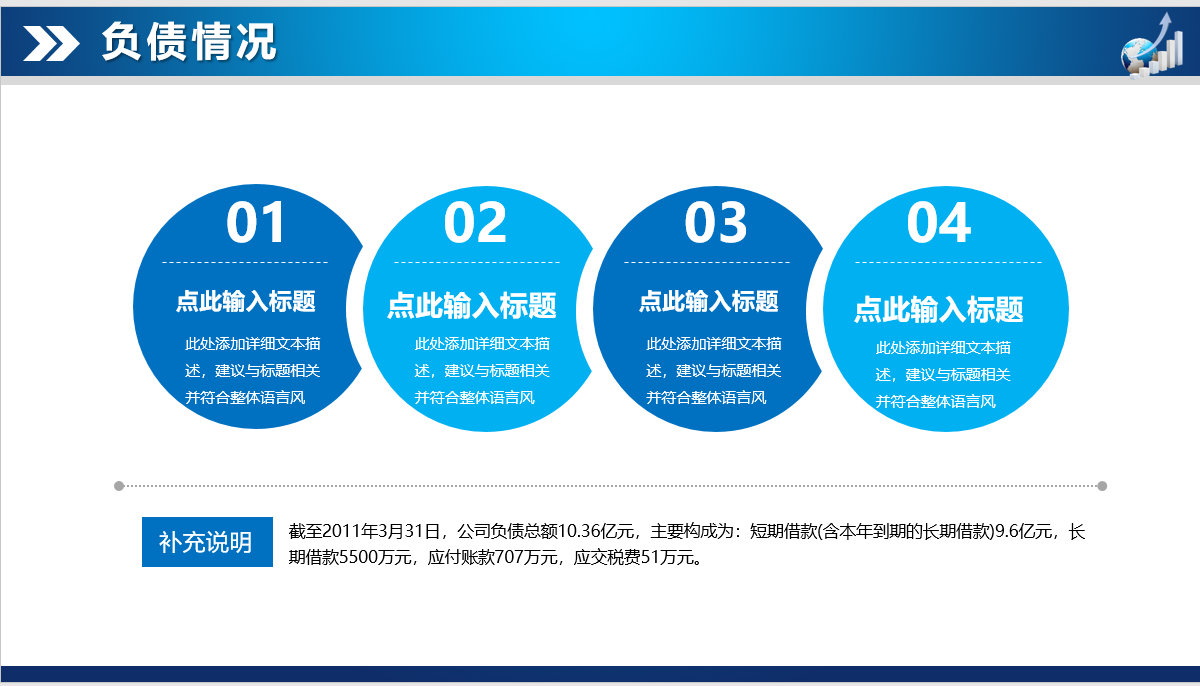 负债情况

01
点此输入标题
此处添加详细文本描述，建议与标题相关并符合整体语言风

02
点此输入标题
此处添加详细文本描述，建议与标题相关并符合整体语言风

03
点此输入标题
此处添加详细文本描述，建议与标题相关并符合整体语言风

04
点此输入标题
此处添加详细文本描述，建议与标题相关并符合整体语言风

补充说明

截至2011年3月31日，公司负债总额10.36亿元，主要构成为：短期借款(含本年到期的长期借款)9.6亿元，长期借款5500万元，应付账款707万元，应交税费51万元。